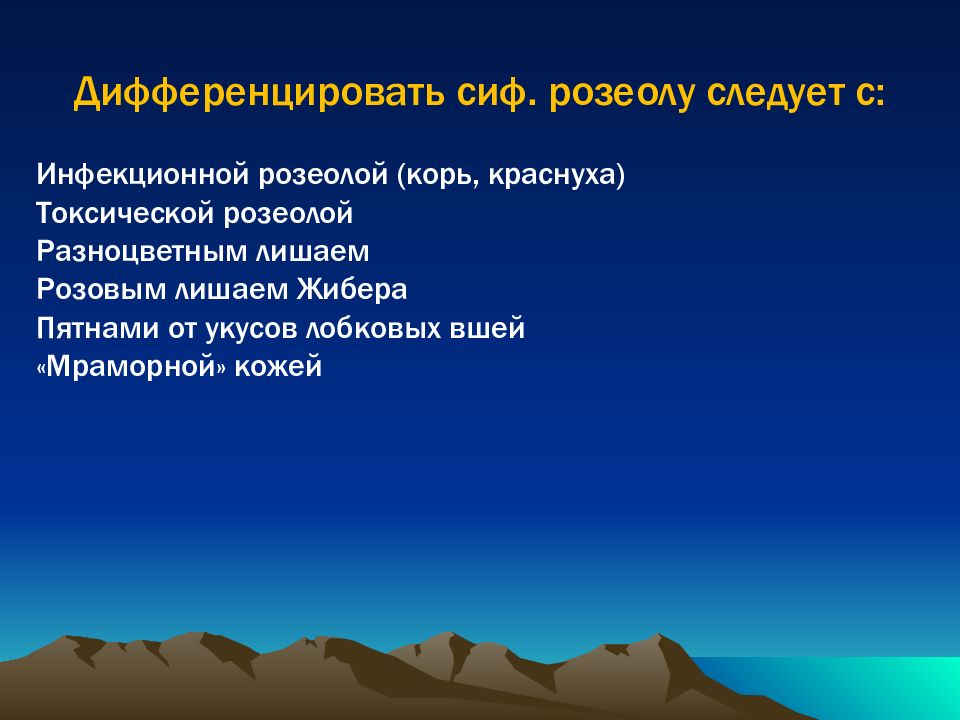 Дифференцировать сиф. розеолу следует с:

Инфекционной розеолой (корь, краснуха)
Токсической розеолой
Разноцветным лишаем
Розовым лишаем Жибера
Пятнами от укусов лобковых вшей
«Мраморной» кожей